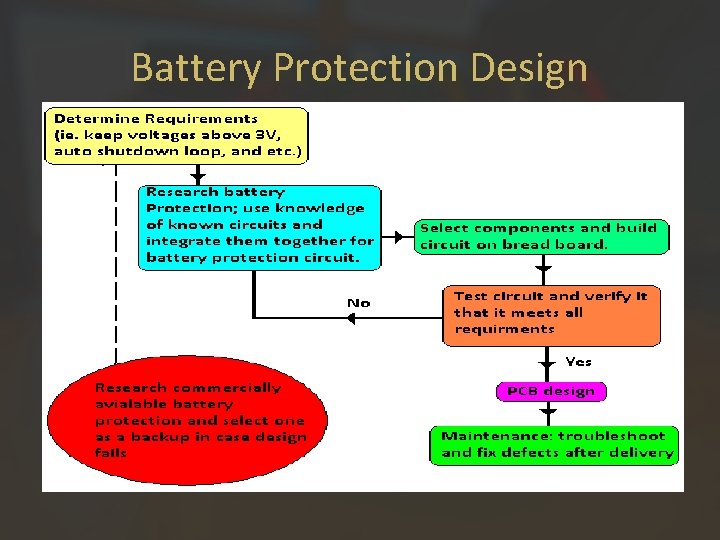 Battery Protection Design

Determine Requirements (ie. keep voltages above 3V, auto shutdown loop, and etc.)

Research battery Protection; use knowledge of known circuits and integrate them together for battery protection circuit.

Select components and build circuit on bread board.

Test circuit and verify it that it meets all requirments

No

Yes

PCB design

Maintenance: troubleshoot and fix defects after delivery

Research commercially avialable battery protection and select one as a backup in case design fails